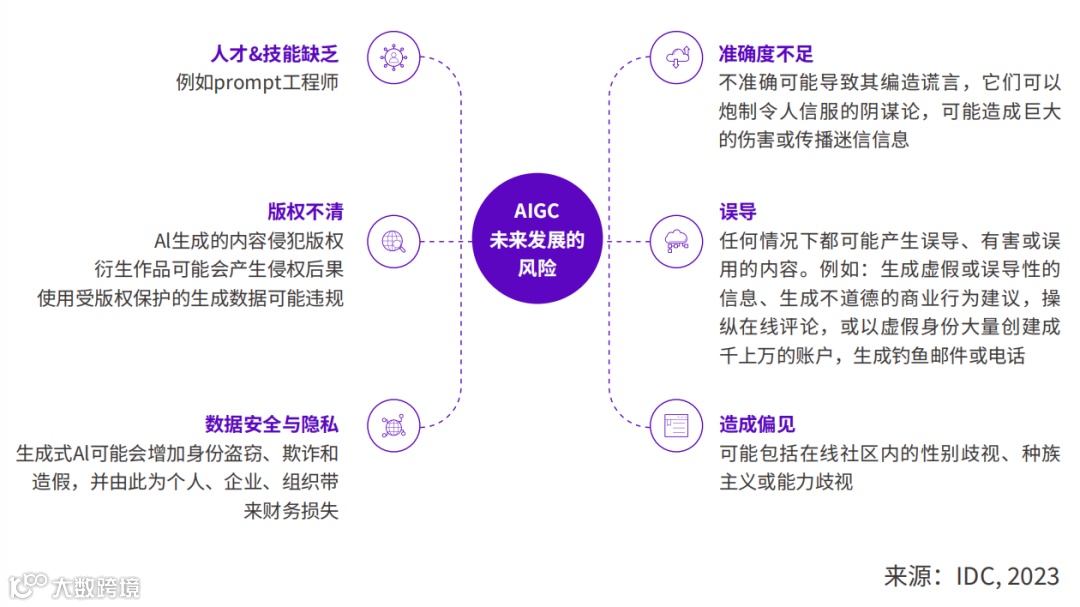 人才&技能缺乏
例如prompt工程师

版权不清
AI生成的内容侵犯版权
衍生作品可能会产生侵权后果
使用受版权保护的生成数据可能违规

数据安全与隐私
生成式AI可能会增加身份盗窃、欺诈和造假，并由此为个人、企业、组织带来财务损失

AIGC
未来发展的
风险

准确度不足
不准确可能导致其编造谎言，它们可以炮制令人信服的阴谋论，可能造成巨大的伤害或传播迷信信息

误导
任何情况下都可能产生误导、有害或误用的内容。例如：生成虚假或误导性的信息、生成不道德的商业行为建议，操纵在线评论，或以虚假身份大量创建成千上万的账户，生成钓鱼邮件或电话

造成偏见
可能包括在线社区内的性别歧视、种族主义或能力歧视

来源：IDC, 2023

大数跨境